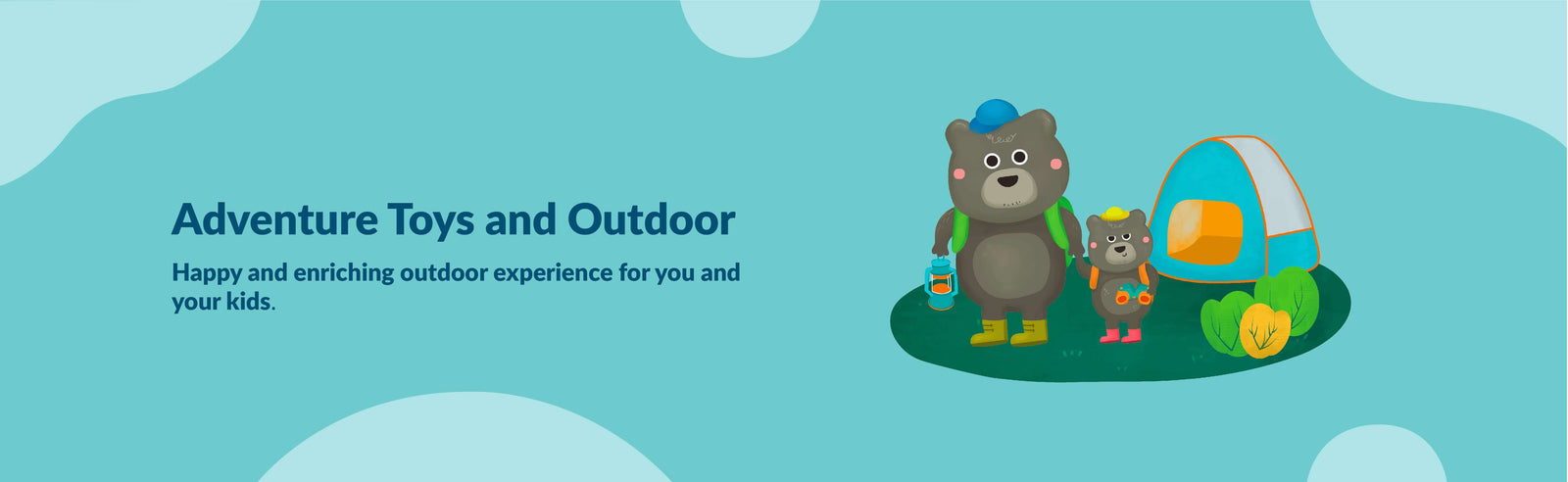 Adventure Toys and Outdoor

Happy and enriching outdoor experience for you and your kids.